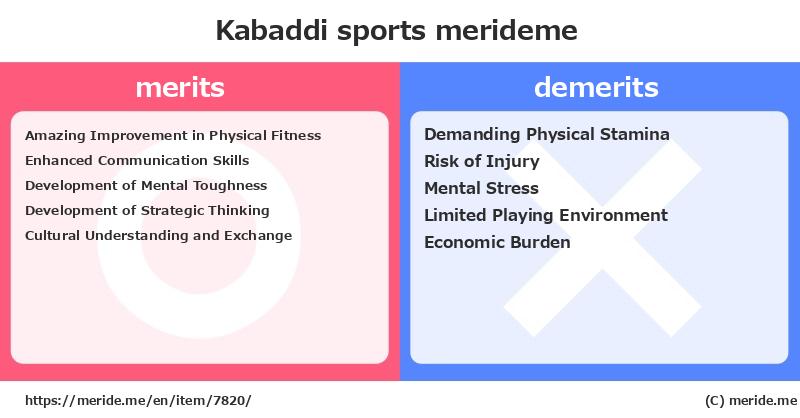 Kabaddi sports merideme

merits

Amazing Improvement in Physical Fitness
Enhanced Communication Skills
Development of Mental Toughness
Development of Strategic Thinking
Cultural Understanding and Exchange

demerits

Demanding Physical Stamina
Risk of Injury
Mental Stress
Limited Playing Environment
Economic Burden

https://meride.me/en/item/7820/

(C) meride.me